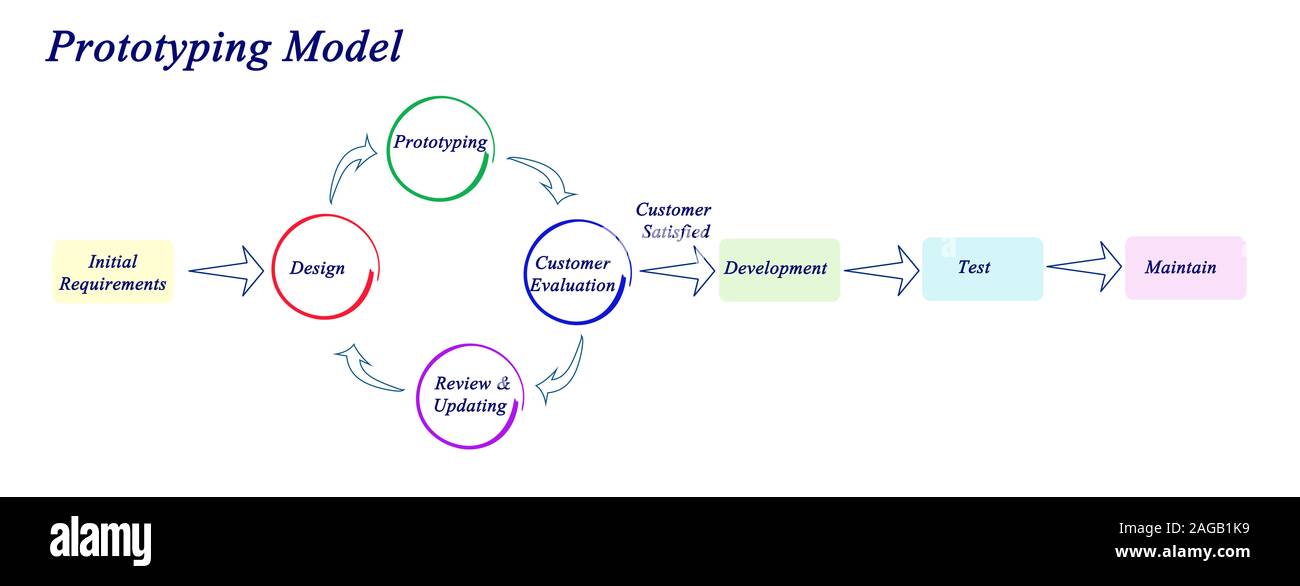 Prototyping Model

Initial Requirements

Design

Prototyping

Customer Evaluation

Review & Updating

Customer Satisfied

Development

Test

Maintain

alamy

2AGB1K9
www.alamy.com